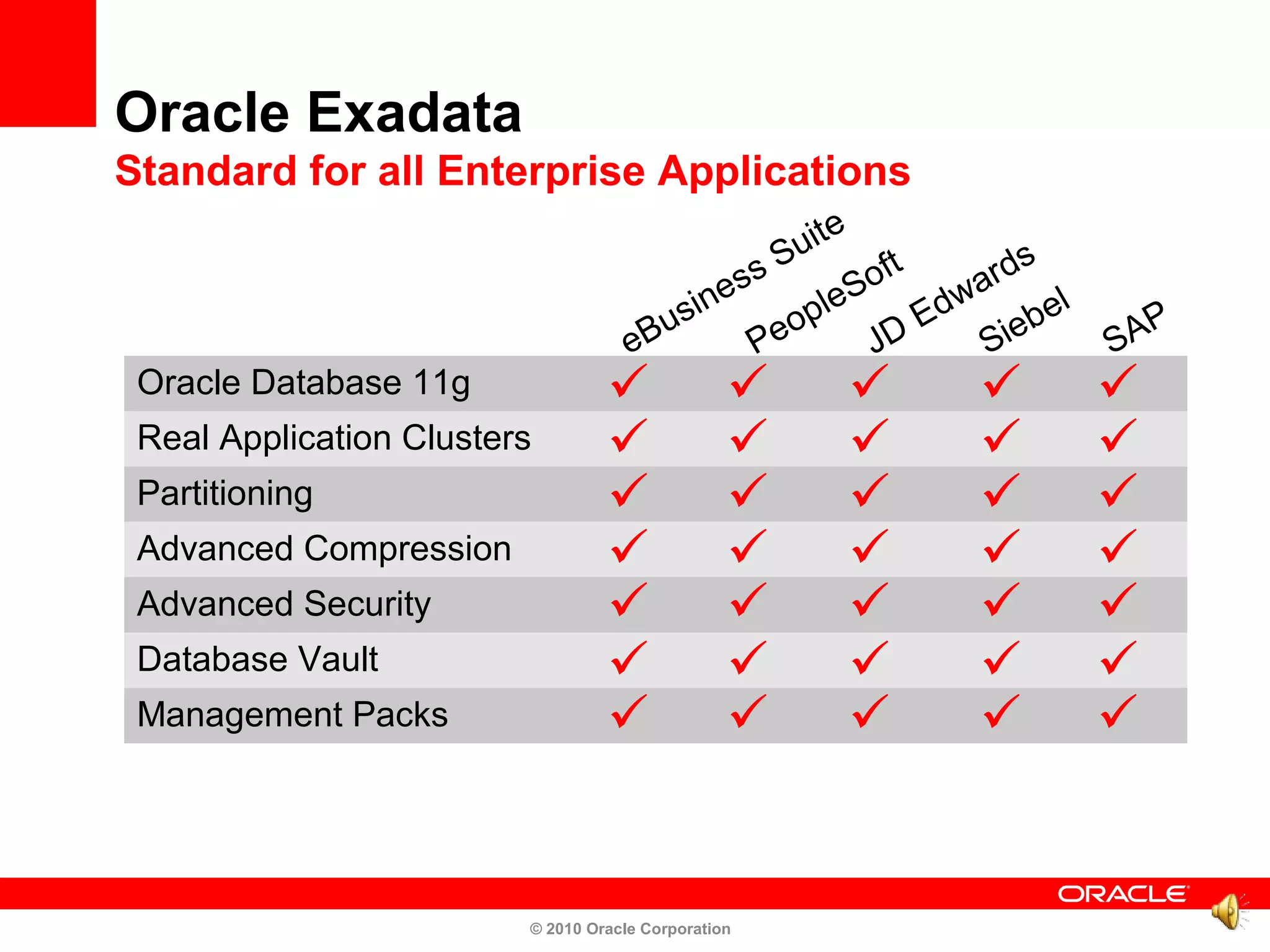 Oracle Exadata
Standard for all Enterprise Applications

| | eBusiness Suite | PeopleSoft | JD Edwards | Siebel | SAP |
|---|---|---|---|---|---|
| Oracle Database 11g | ✓ | ✓ | ✓ | ✓ | ✓ |
| Real Application Clusters | ✓ | ✓ | ✓ | ✓ | ✓ |
| Partitioning | ✓ | ✓ | ✓ | ✓ | ✓ |
| Advanced Compression | ✓ | ✓ | ✓ | ✓ | ✓ |
| Advanced Security | ✓ | ✓ | ✓ | ✓ | ✓ |
| Database Vault | ✓ | ✓ | ✓ | ✓ | ✓ |
| Management Packs | ✓ | ✓ | ✓ | ✓ | ✓ |

ORACLE
© 2010 Oracle Corporation